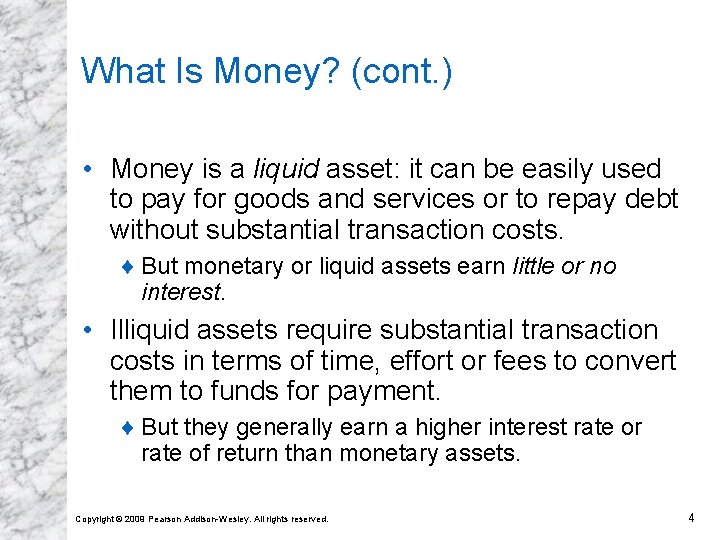 What Is Money? (cont.)

• Money is a liquid asset: it can be easily used to pay for goods and services or to repay debt without substantial transaction costs.

♦ But monetary or liquid assets earn little or no interest.

• Illiquid assets require substantial transaction costs in terms of time, effort or fees to convert them to funds for payment.

♦ But they generally earn a higher interest rate or rate of return than monetary assets.

Copyright © 2009 Pearson Addison-Wesley. All rights reserved.

4